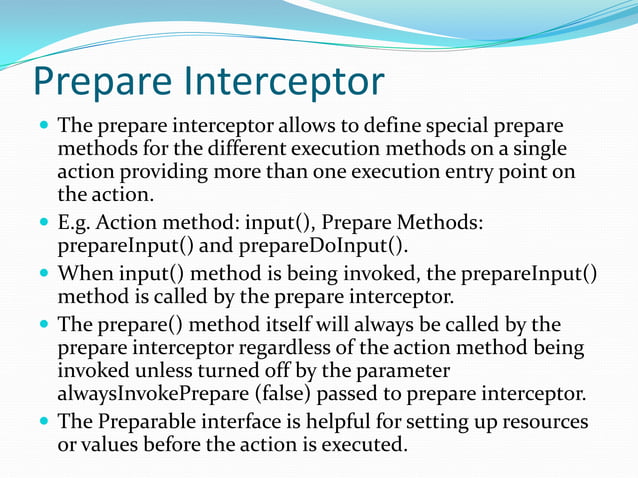 Prepare Interceptor

- The prepare interceptor allows to define special prepare methods for the different execution methods on a single action providing more than one execution entry point on the action.
- E.g. Action method: input(), Prepare Methods: prepareInput() and prepareDoInput().
- When input() method is being invoked, the prepareInput() method is called by the prepare interceptor.
- The prepare() method itself will always be called by the prepare interceptor regardless of the action method being invoked unless turned off by the parameter alwaysInvokePrepare (false) passed to prepare interceptor.
- The Preparable interface is helpful for setting up resources or values before the action is executed.